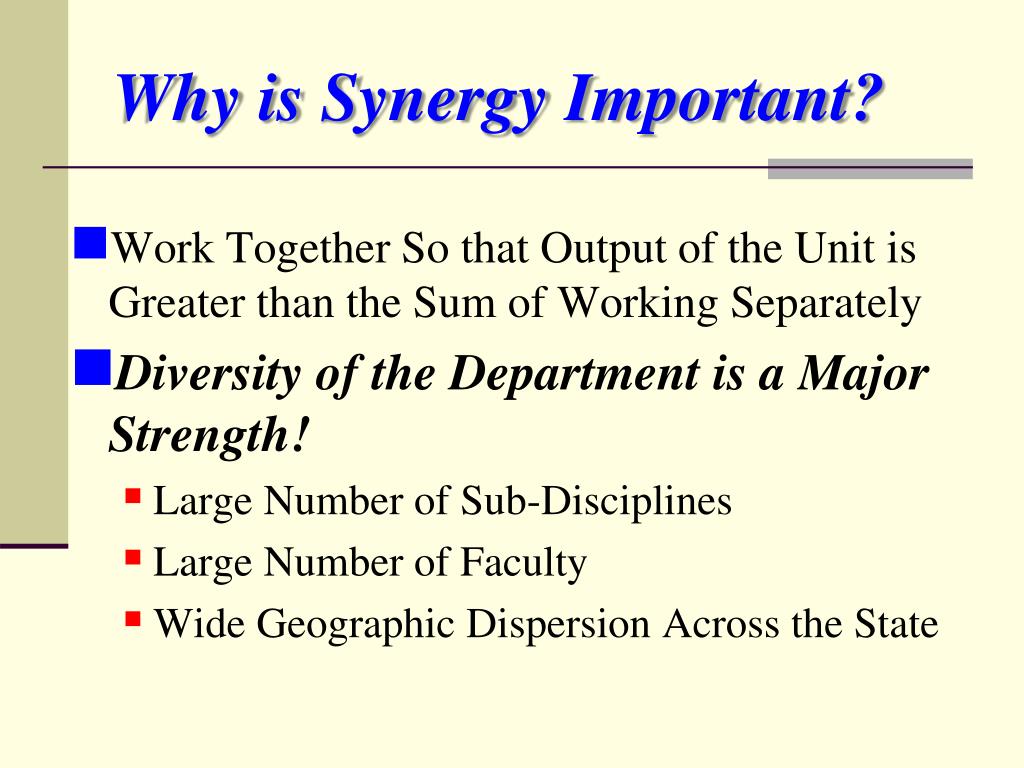 Why is Synergy Important?

Work Together So that Output of the Unit is Greater than the Sum of Working Separately

Diversity of the Department is a Major Strength!

Large Number of Sub-Disciplines

Large Number of Faculty

Wide Geographic Dispersion Across the State